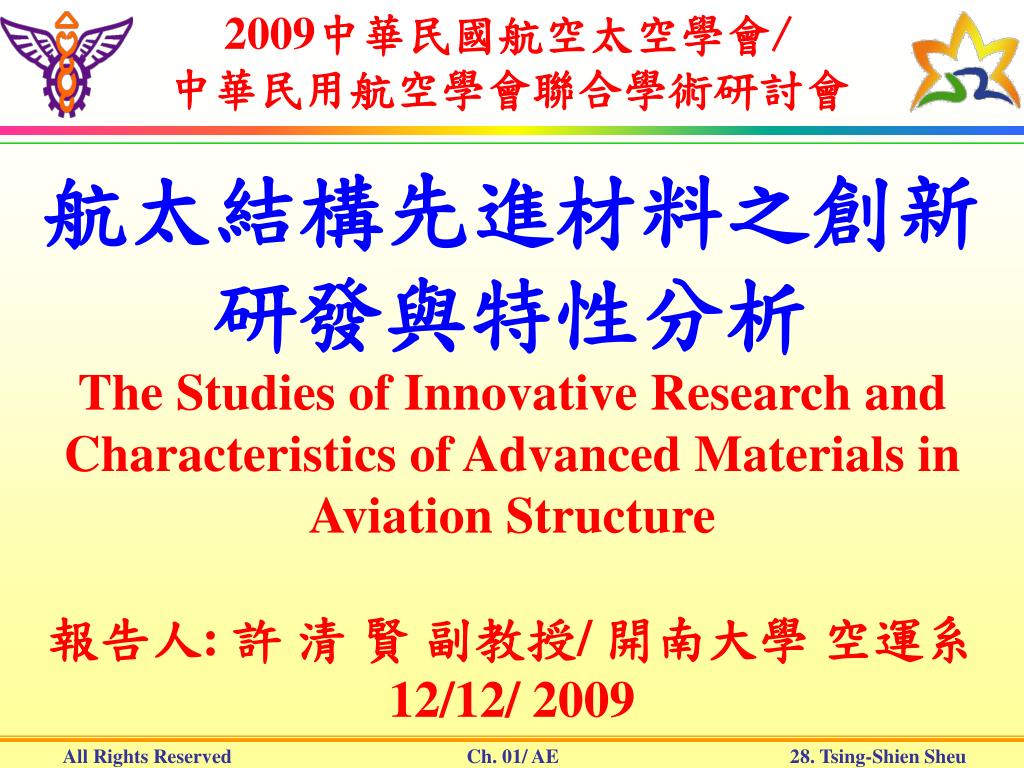 2009中華民國航空太空學會/
中華民用航空學會聯合學術研討會

航太結構先進材料之創新研發與特性分析

The Studies of Innovative Research and Characteristics of Advanced Materials in Aviation Structure

報告人: 許 清 賢 副教授/ 開南大學 空運系
12/12/ 2009

All Rights Reserved Ch. 01/ AE 28. Tsing-Shien Sheu